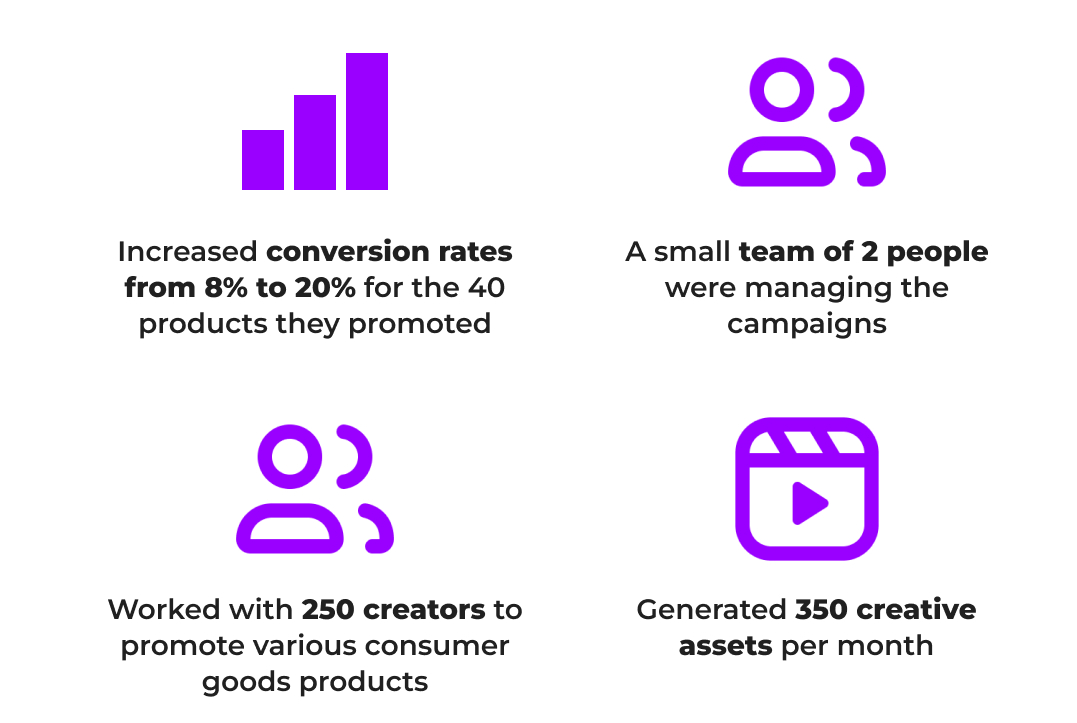 Increased conversion rates from 8% to 20% for the 40 products they promoted

A small team of 2 people were managing the campaigns

Worked with 250 creators to promote various consumer goods products

Generated 350 creative assets per month